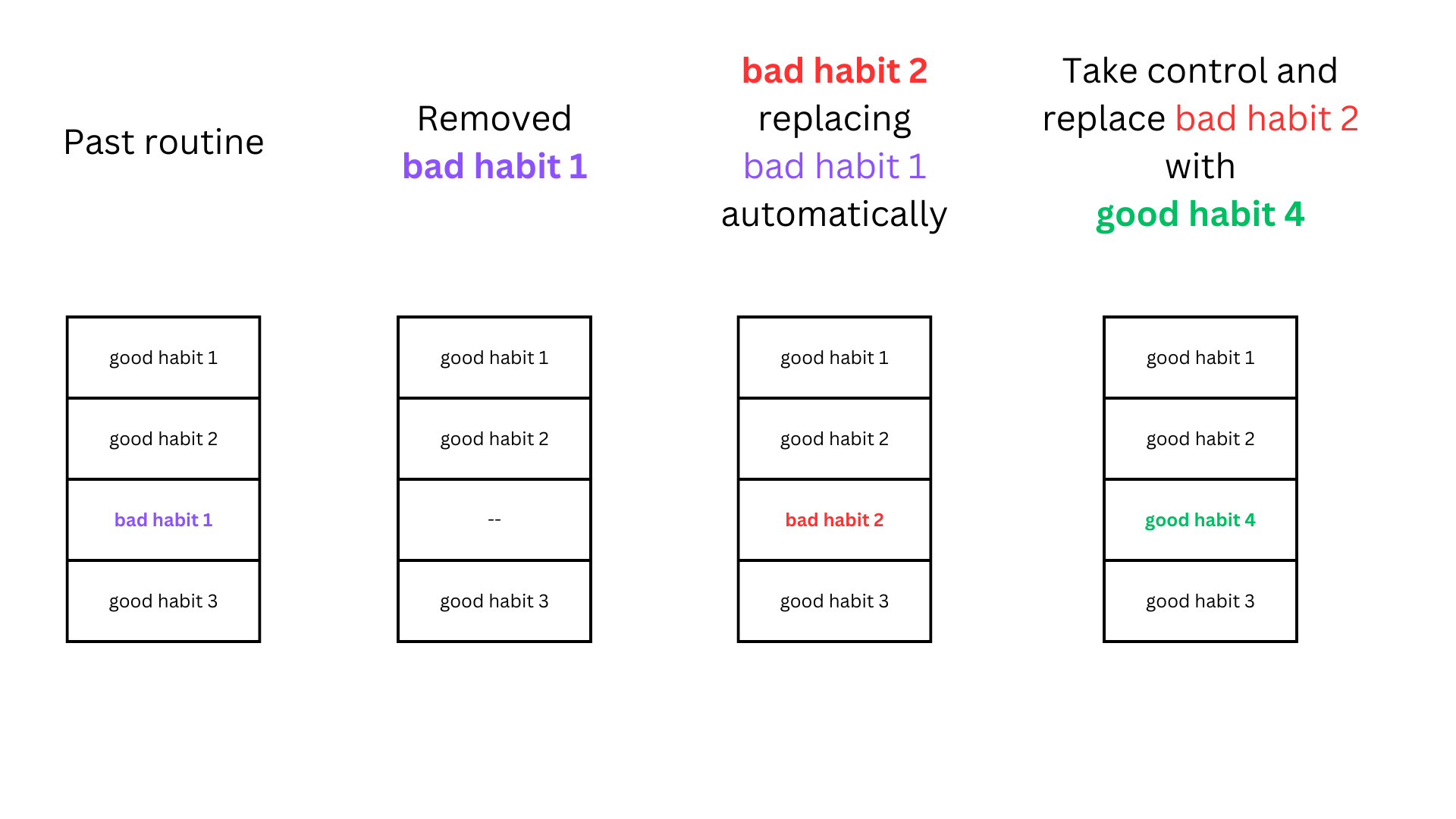 Past routine

good habit 1
good habit 2
bad habit 1
good habit 3

Removed bad habit 1

good habit 1
good habit 2
--
good habit 3

bad habit 2 replacing bad habit 1 automatically

good habit 1
good habit 2
bad habit 2
good habit 3

Take control and replace bad habit 2 with good habit 4

good habit 1
good habit 2
good habit 4
good habit 3